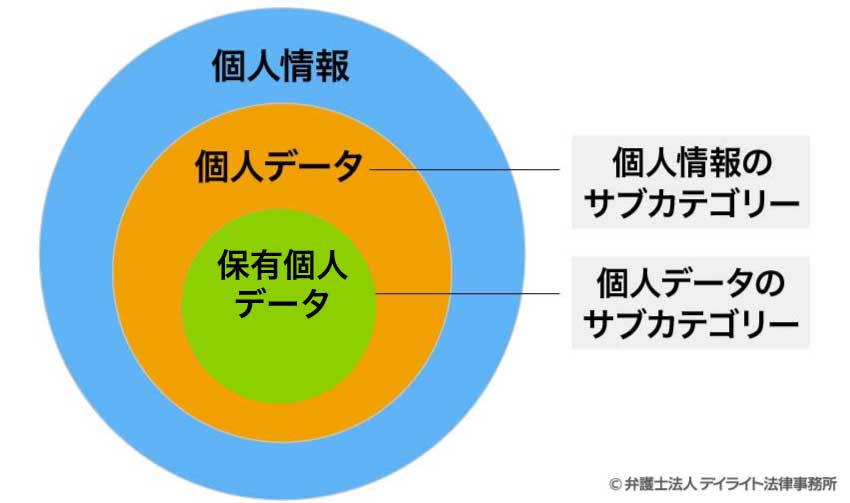 個人情報

個人データ

保有個人データ

個人情報のサブカテゴリー

個人データのサブカテゴリー

© 弁護士法人 デイライト法律事務所